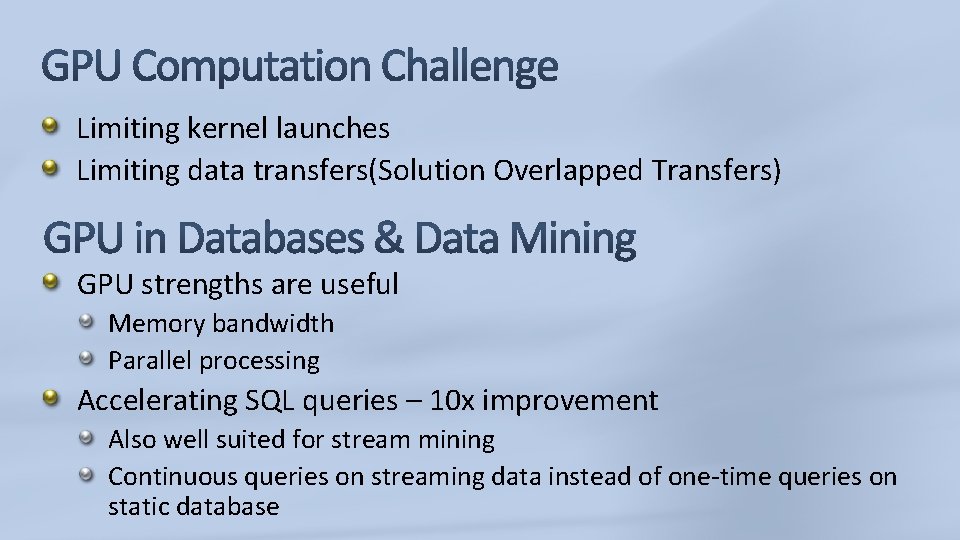 GPU Computation Challenge

Limiting kernel launches

Limiting data transfers(Solution Overlapped Transfers)

GPU in Databases & Data Mining

GPU strengths are useful

Memory bandwidth

Parallel processing

Accelerating SQL queries – 10x improvement

Also well suited for stream mining

Continuous queries on streaming data instead of one-time queries on static database